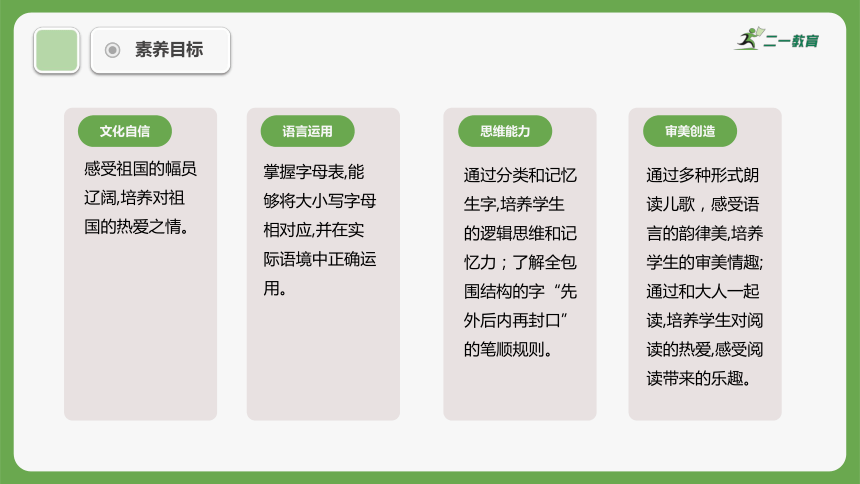 素养目标

二一教育

文化自信

感受祖国的幅员辽阔,培养对祖国的热爱之情。

语言运用

掌握字母表,能够将大小写字母相对应,并在实际语境中正确运用。

思维能力

通过分类和记忆生字,培养学生的逻辑思维和记忆力；了解全包围结构的字“先外后内再封口”的笔顺规则。

审美创造

通过多种形式朗读儿歌，感受语言的韵律美,培养学生的审美情趣;通过和大人一起读,培养学生对阅读的热爱,感受阅读带来的乐趣。